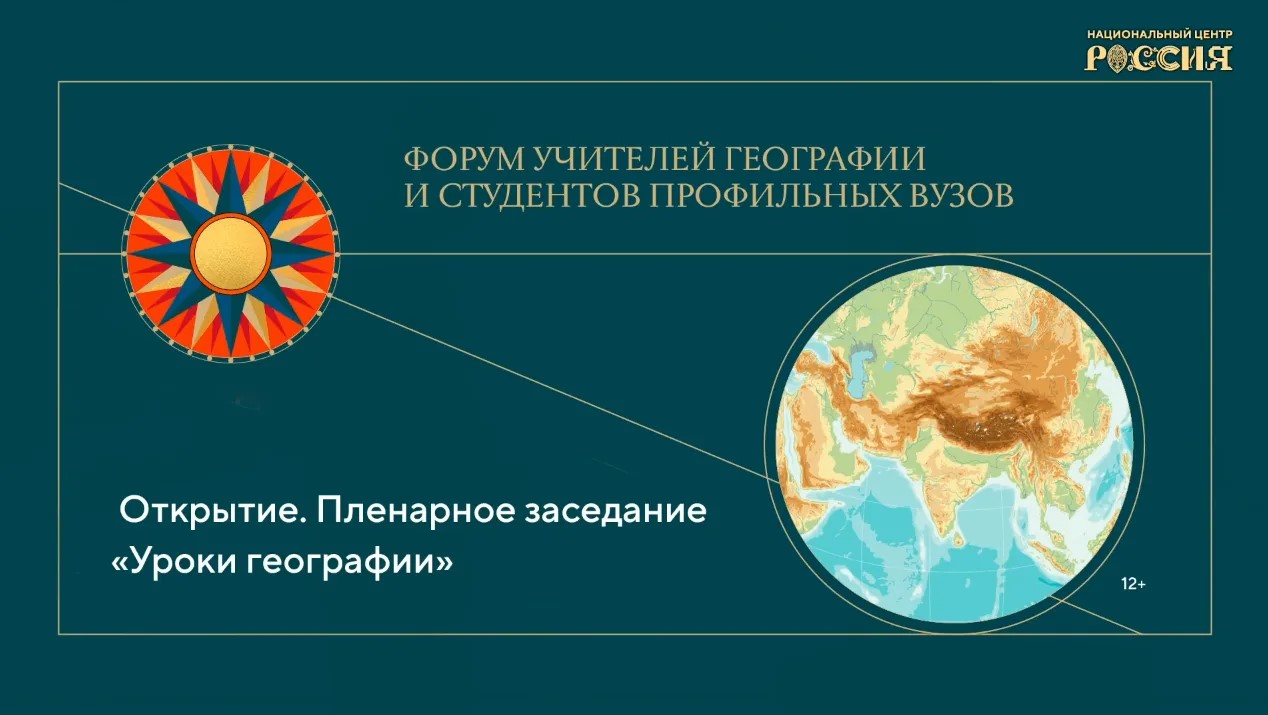 НАЦИОНАЛЬНЫЙ ЦЕНТР
РОССИЯ

ФОРУМ УЧИТЕЛЕЙ ГЕОГРАФИИ
И СТУДЕНТОВ ПРОФИЛЬНЫХ ВУЗОВ

Открытие. Пленарное заседание
«Уроки географии»

12+